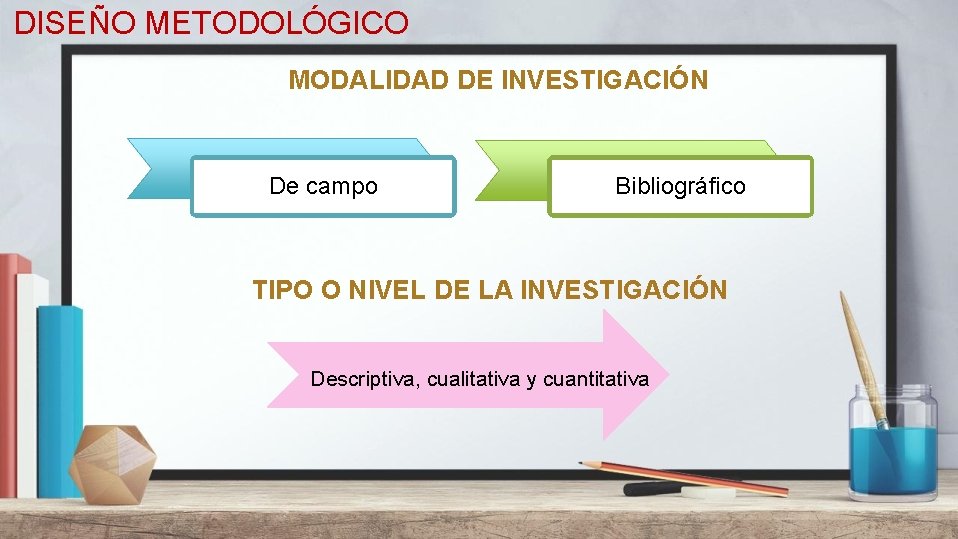 DISEÑO METODOLÓGICO

MODALIDAD DE INVESTIGACIÓN

De campo

Bibliográfico

TIPO O NIVEL DE LA INVESTIGACIÓN

Descriptiva, cualitativa y cuantitativa